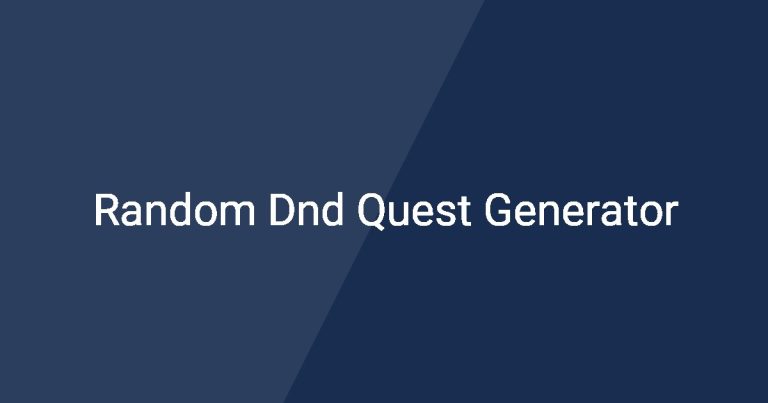 Random Dnd Quest Generator